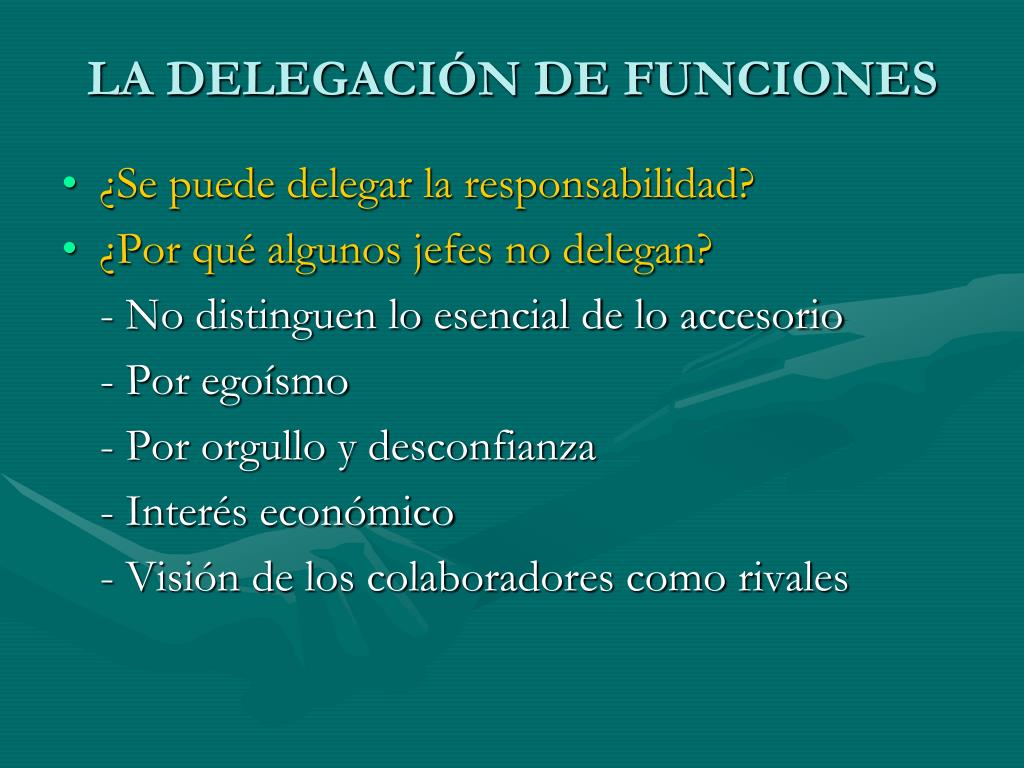 LA DELEGACIÓN DE FUNCIONES

• ¿Se puede delegar la responsabilidad?
• ¿Por qué algunos jefes no delegan?
- No distinguen lo esencial de lo accesorio
- Por egoísmo
- Por orgullo y desconfianza
- Interés económico
- Visión de los colaboradores como rivales